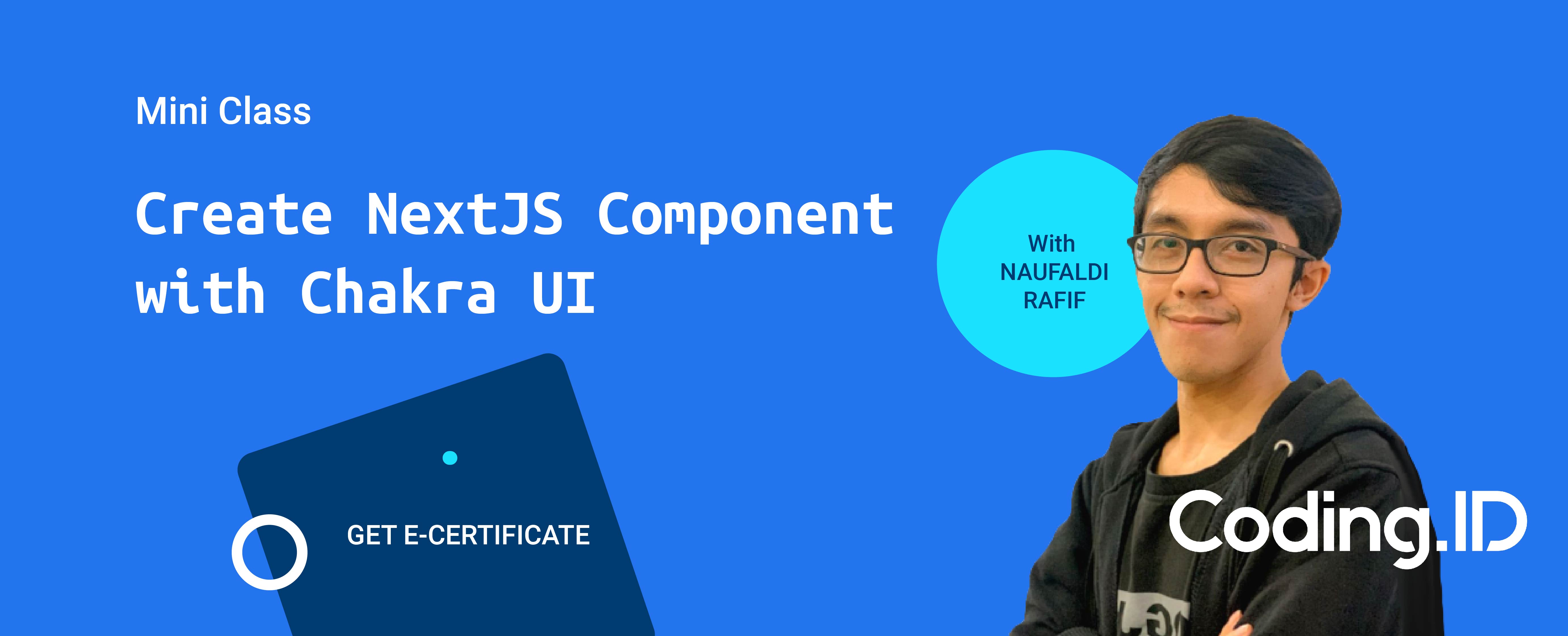 Mini Class

Create NextJS Component with Chakra UI

With NAUFALDI RAFIF

GET E-CERTIFICATE

Coding.ID